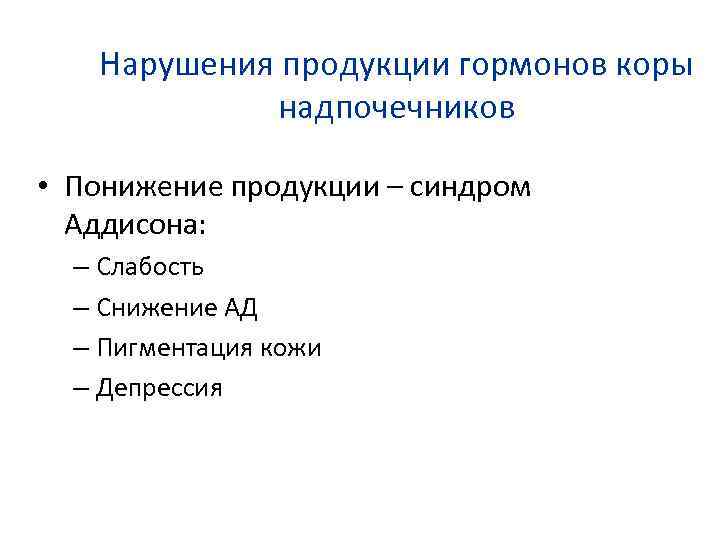 Нарушения продукции гормонов коры надпочечников

• Понижение продукции – синдром Аддисона:
– Слабость
– Снижение АД
– Пигментация кожи
– Депрессия